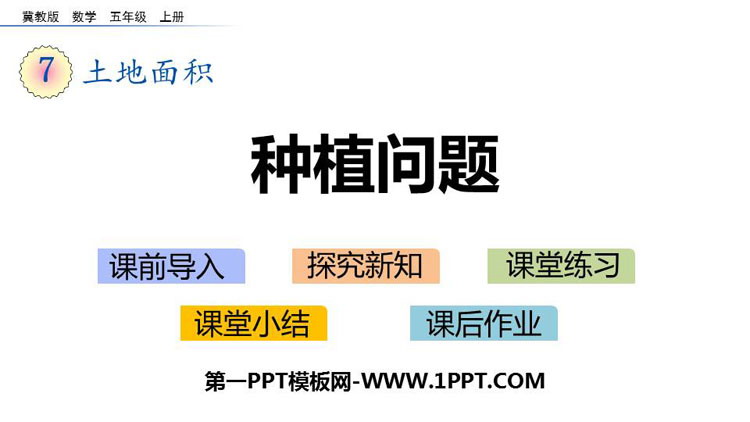 冀教版 数学 五年级 上册

7 土地面积

种植问题

课前导入 探究新知 课堂练习

课堂小结 课后作业

第一PPT模板网-WWW.1PPT.COM